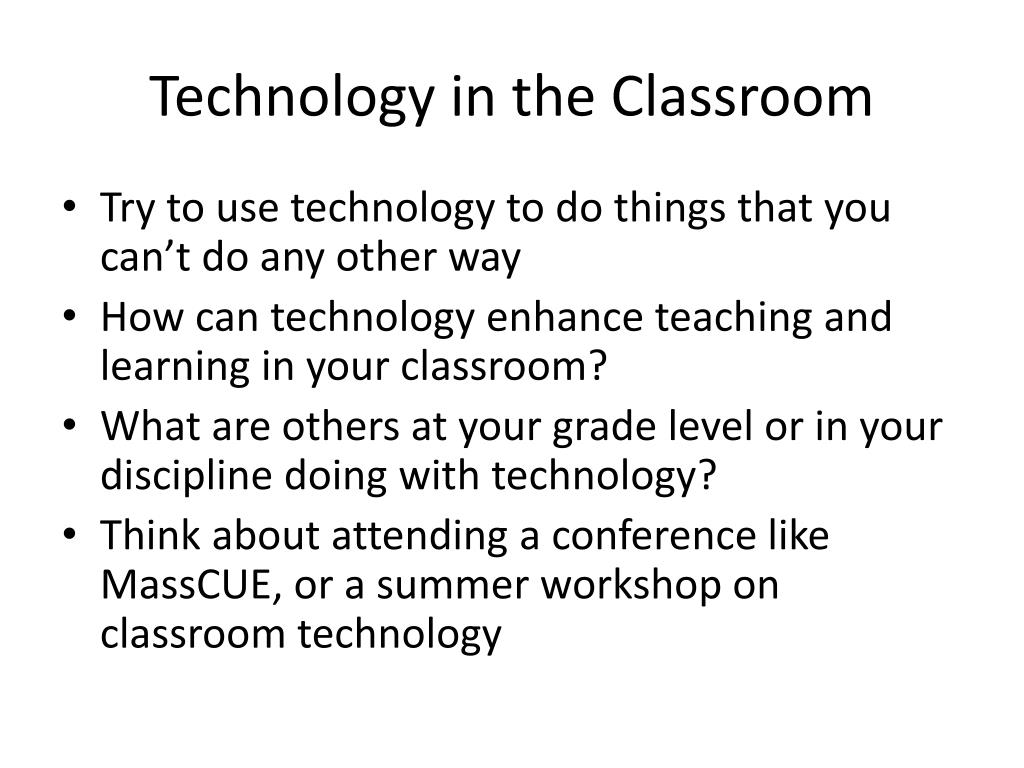 Technology in the Classroom

• Try to use technology to do things that you can’t do any other way
• How can technology enhance teaching and learning in your classroom?
• What are others at your grade level or in your discipline doing with technology?
• Think about attending a conference like MassCUE, or a summer workshop on classroom technology